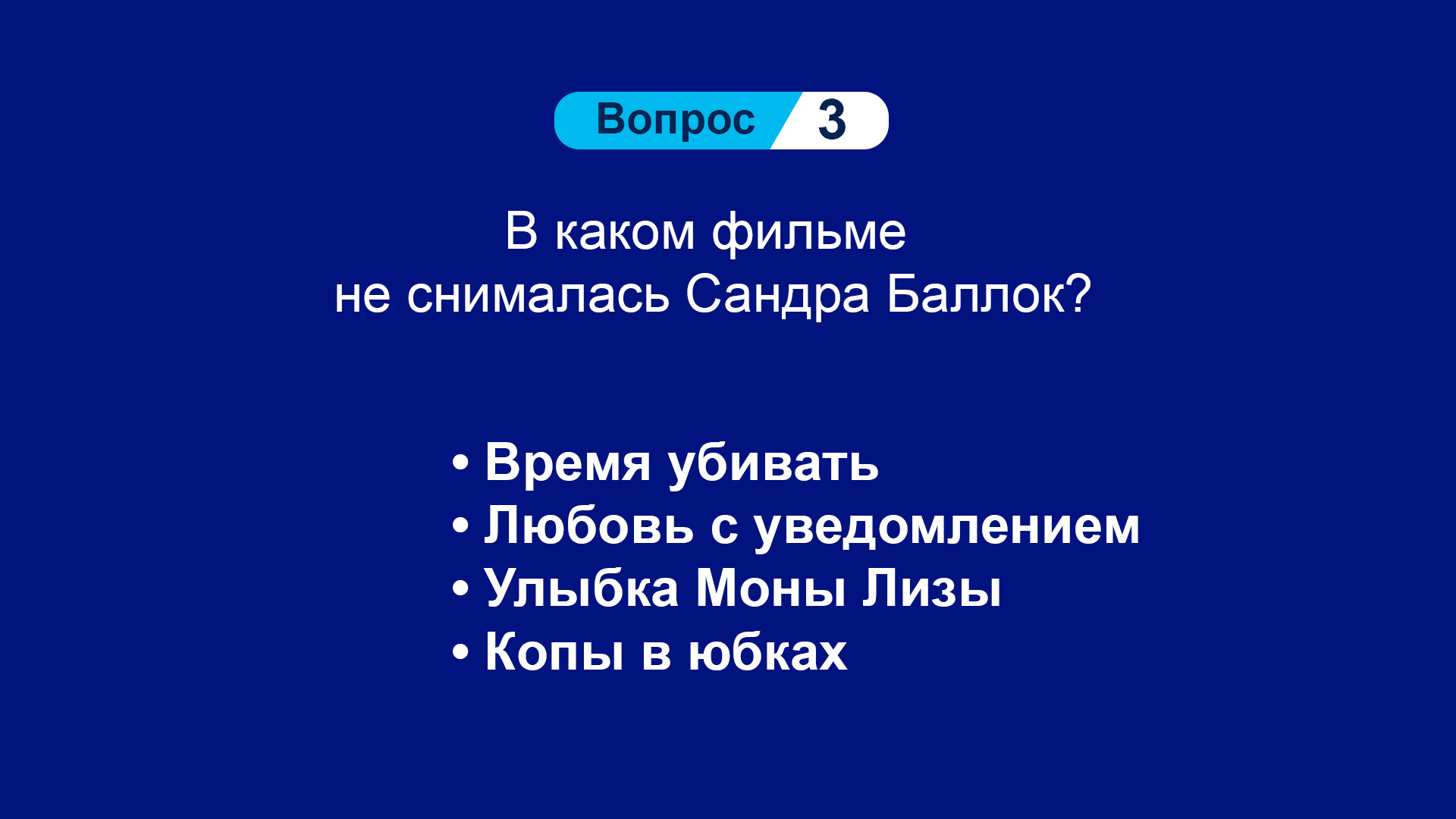 Вопрос 3

В каком фильме не снималась Сандра Баллок?

• Время убивать
• Любовь с уведомлением
• Улыбка Моны Лизы
• Копы в юбках